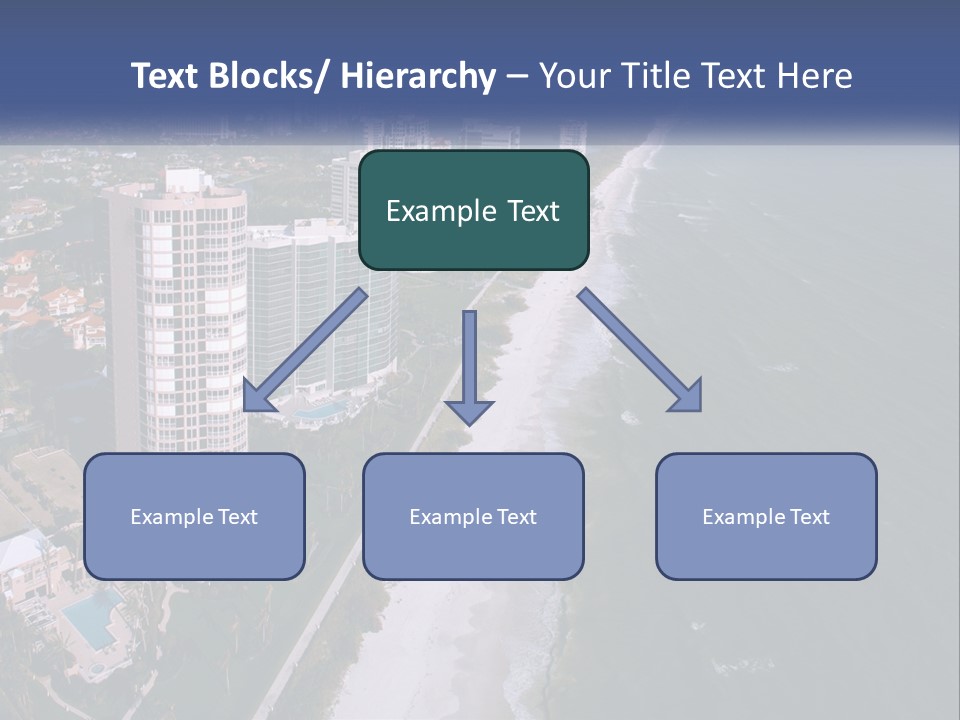 Text Blocks/ Hierarchy – Your Title Text Here

Example Text

Example Text

Example Text

Example Text